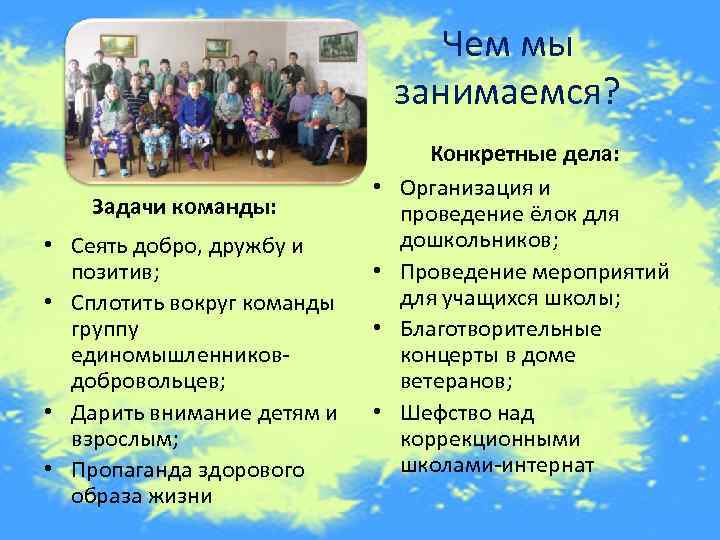 Чем мы занимаемся?

Задачи команды:

• Сеять добро, дружбу и позитив;
• Сплотить вокруг команды группу единомышленников-добровольцев;
• Дарить внимание детям и взрослым;
• Пропаганда здорового образа жизни

Конкретные дела:

• Организация и проведение ёлок для дошкольников;
• Проведение мероприятий для учащихся школы;
• Благотворительные концерты в доме ветеранов;
• Шефство над коррекционными школами-интернат